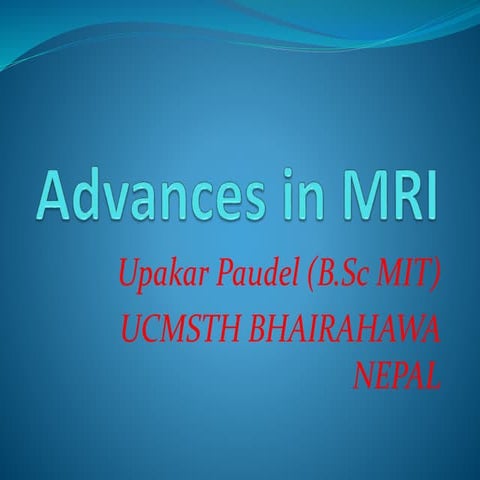 Advances in MRI

Upakar Paudel (B.Sc MIT)
UCMSTH BHAIRAHAWA
NEPAL